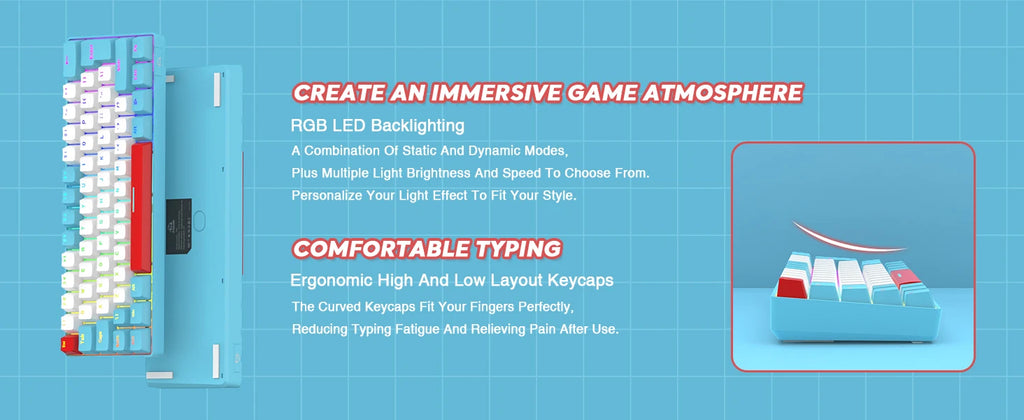 CREATE AN IMMERSIVE GAME ATMOSPHERE

RGB LED Backlighting

A Combination Of Static And Dynamic Modes, Plus Multiple Light Brightness And Speed To Choose From. Personalize Your Light Effect To Fit Your Style.

COMFORTABLE TYPING

Ergonomic High And Low Layout Keycaps

The Curved Keycaps Fit Your Fingers Perfectly, Reducing Typing Fatigue And Relieving Pain After Use.